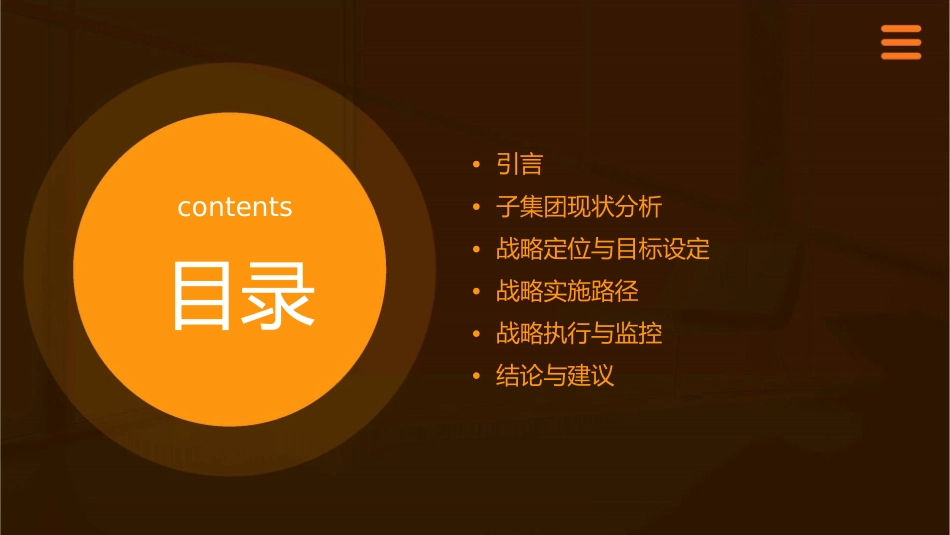 contents

目录

• 引言
• 子集团现状分析
• 战略定位与目标设定
• 战略实施路径
• 战略执行与监控
• 结论与建议